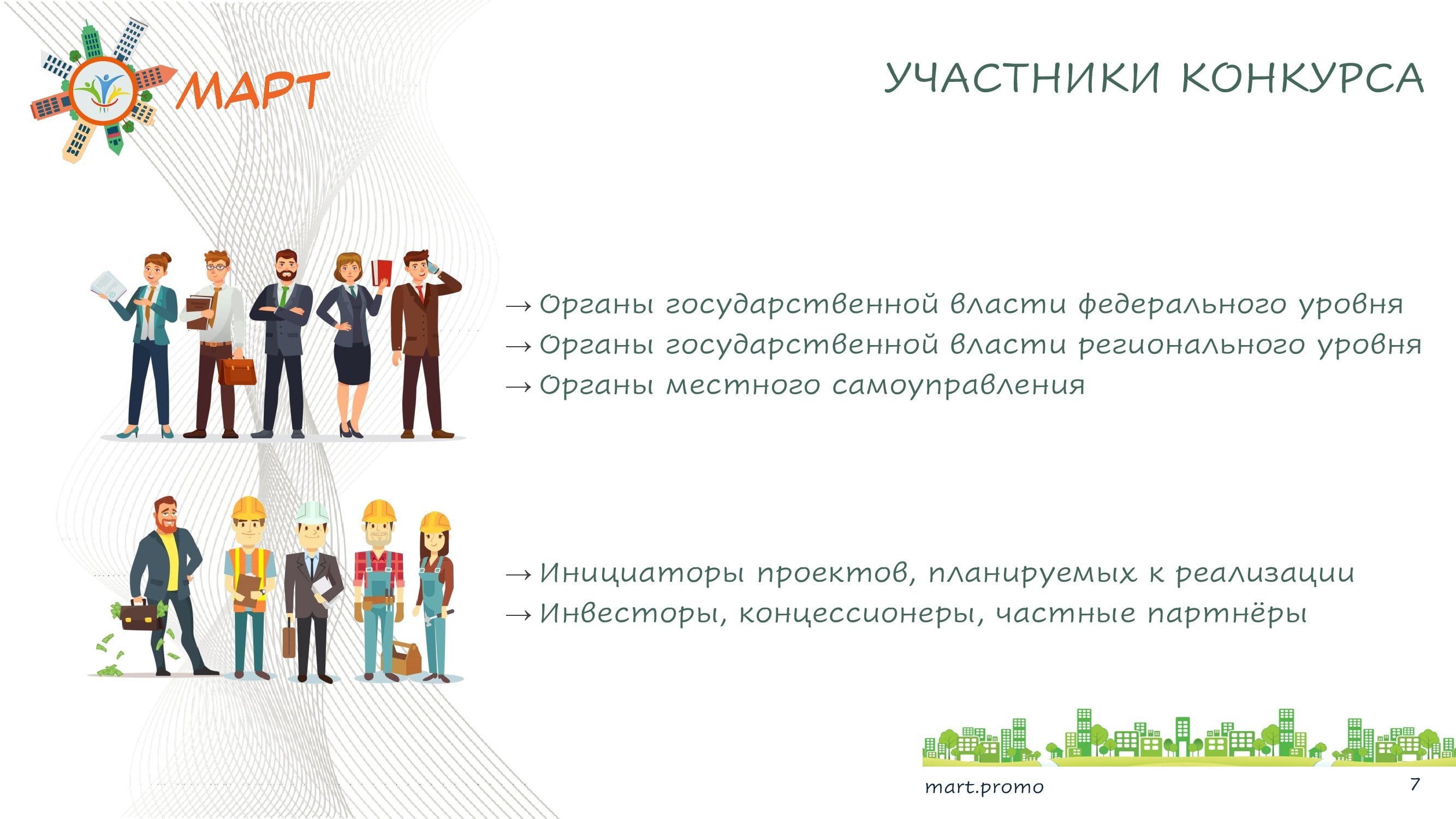 МАРТ

УЧАСТНИКИ КОНКУРСА

→ Органы государственной власти федерального уровня
→ Органы государственной власти регионального уровня
→ Органы местного самоуправления

→ Инициаторы проектов, планируемых к реализации
→ Инвесторы, концессионеры, частные партнёры

mart.promo

7